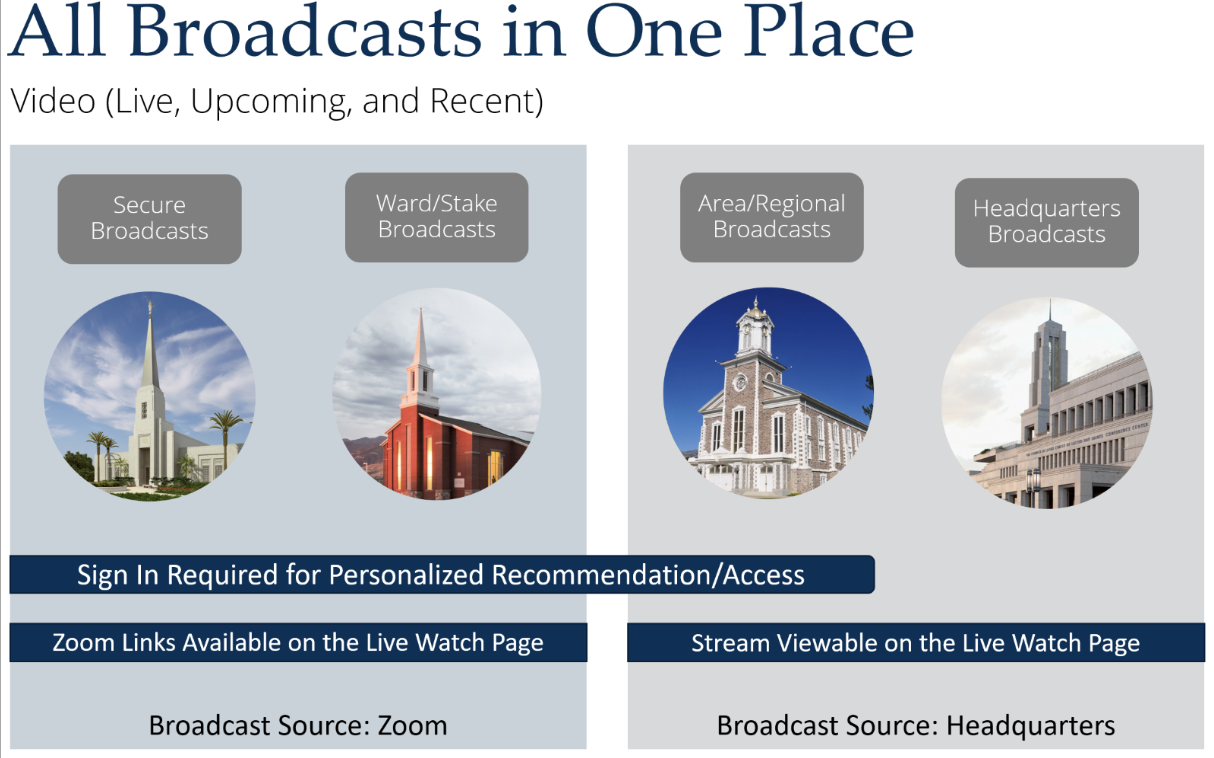 All Broadcasts in One Place

Video (Live, Upcoming, and Recent)

Secure Broadcasts

Ward/Stake Broadcasts

Area/Regional Broadcasts

Headquarters Broadcasts

Sign In Required for Personalized Recommendation/Access

Zoom Links Available on the Live Watch Page

Stream Viewable on the Live Watch Page

Broadcast Source: Zoom

Broadcast Source: Headquarters